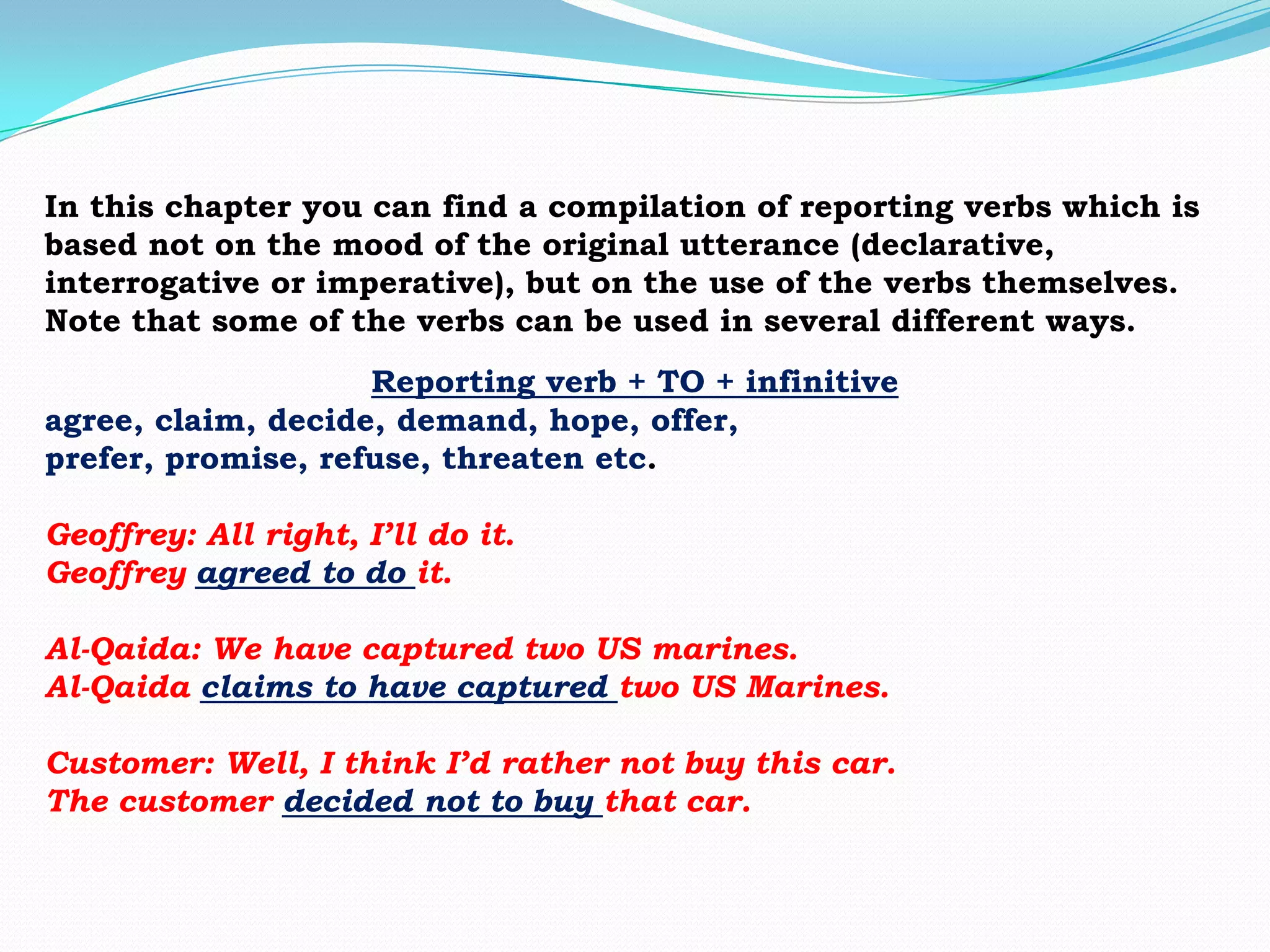 In this chapter you can find a compilation of reporting verbs which is based not on the mood of the original utterance (declarative, interrogative or imperative), but on the use of the verbs themselves. Note that some of the verbs can be used in several different ways.

Reporting verb + TO + infinitive
agree, claim, decide, demand, hope, offer, prefer, promise, refuse, threaten etc.

Geoffrey: All right, I'll do it.
Geoffrey agreed to do it.

Al-Qaida: We have captured two US marines.
Al-Qaida claims to have captured two US Marines.

Customer: Well, I think I'd rather not buy this car.
The customer decided not to buy that car.